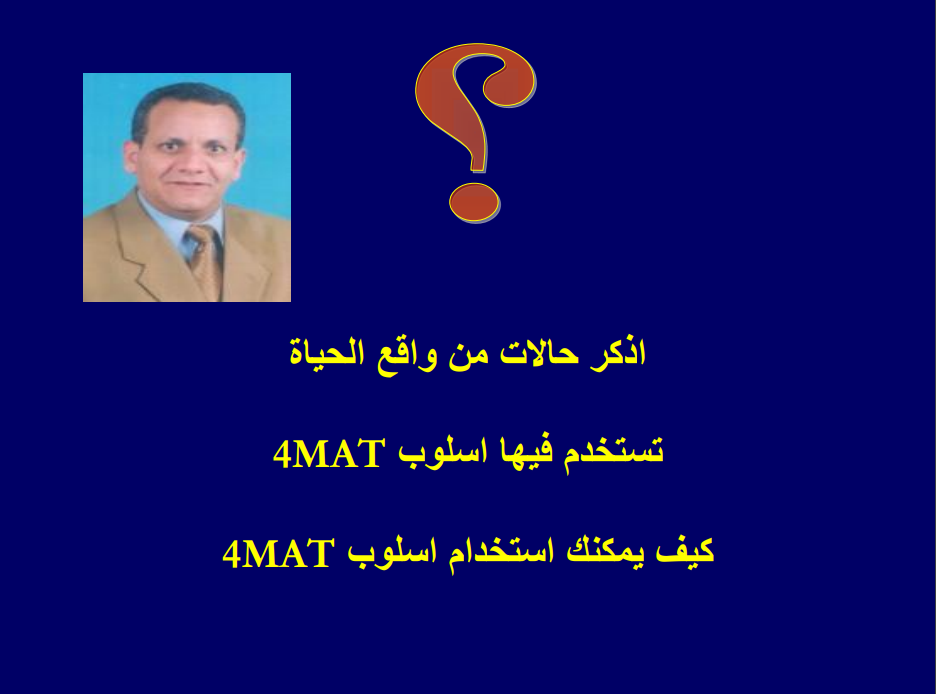 ?

اذكر حالات من واقع الحياة

تستخدم فيها اسلوب 4MAT

كيف يمكنك استخدام اسلوب 4MAT